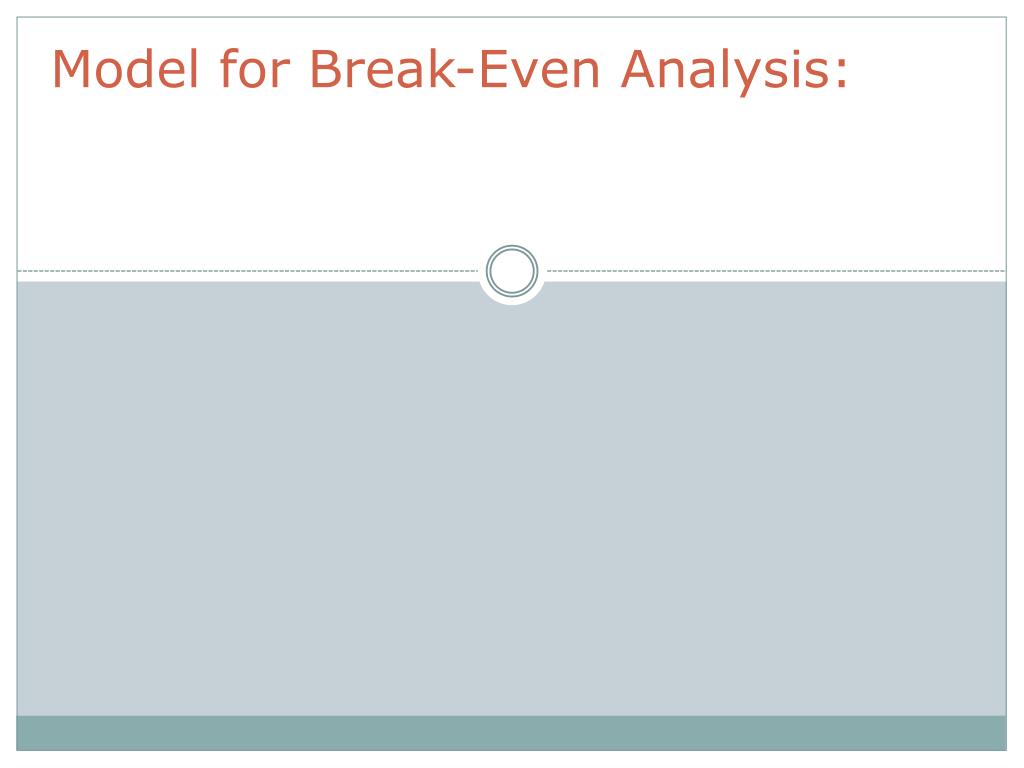 Model for Break-Even Analysis: